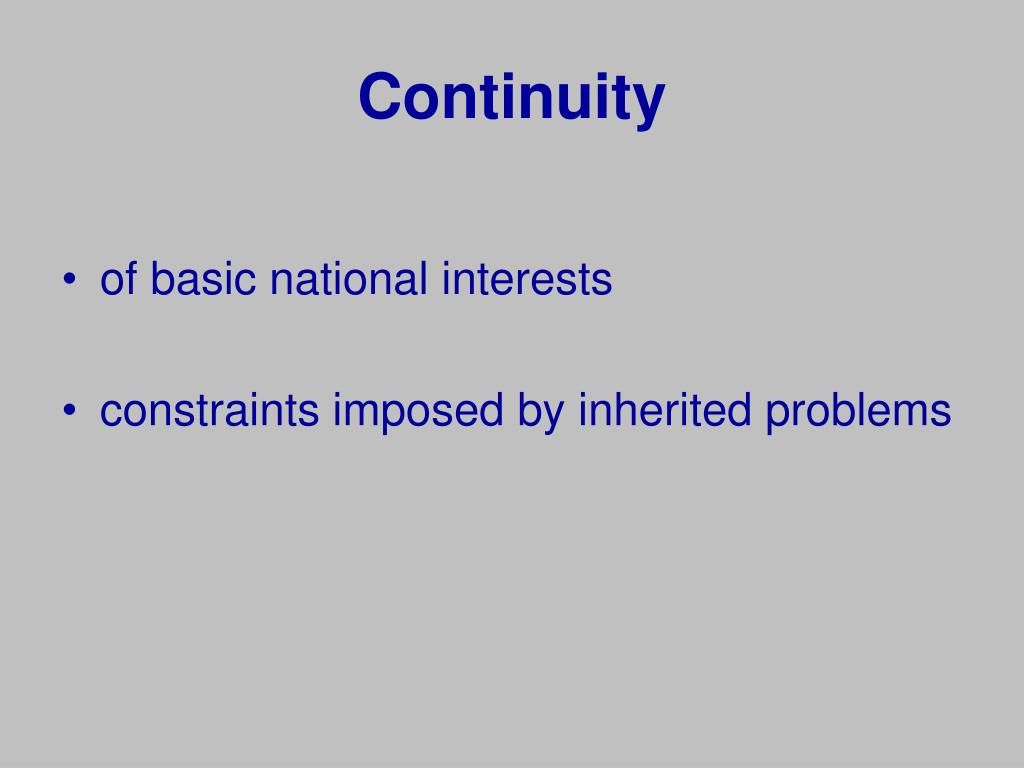 Continuity

• of basic national interests

• constraints imposed by inherited problems